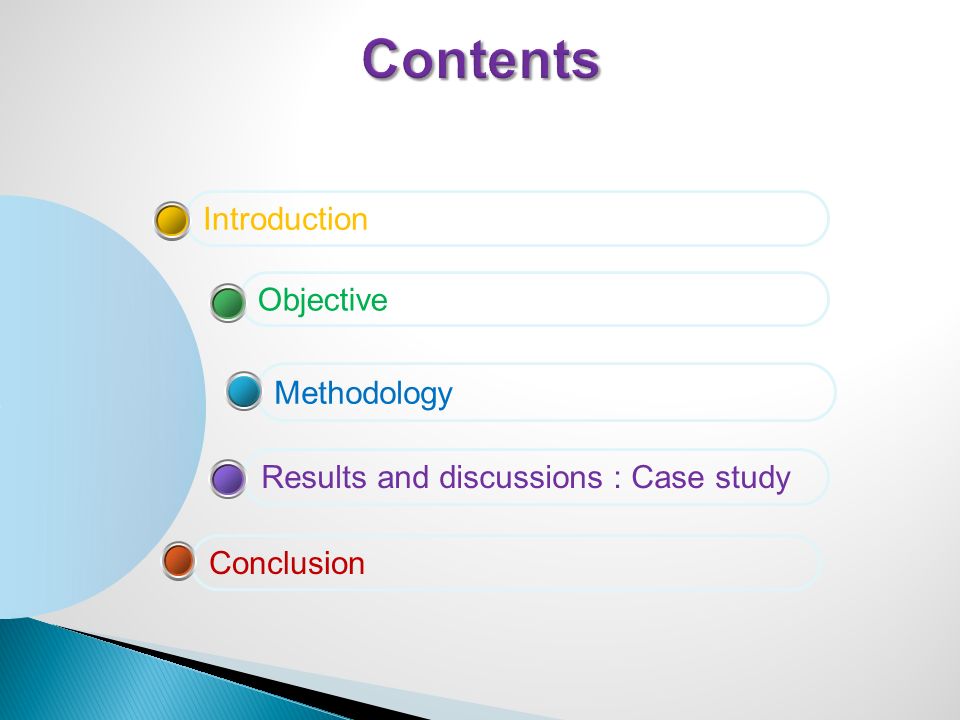 Contents

Introduction

Objective

Methodology

Results and discussions : Case study

Conclusion